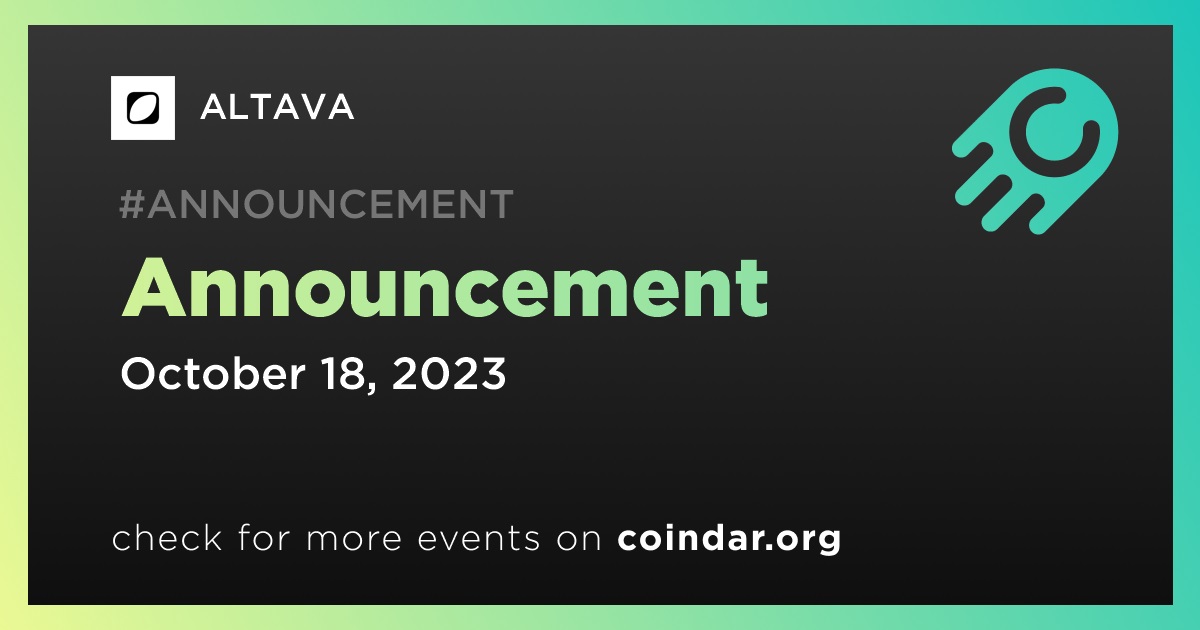 ALTAVA

#ANNOUNCEMENT

Announcement

October 18, 2023

check for more events on coindar.org